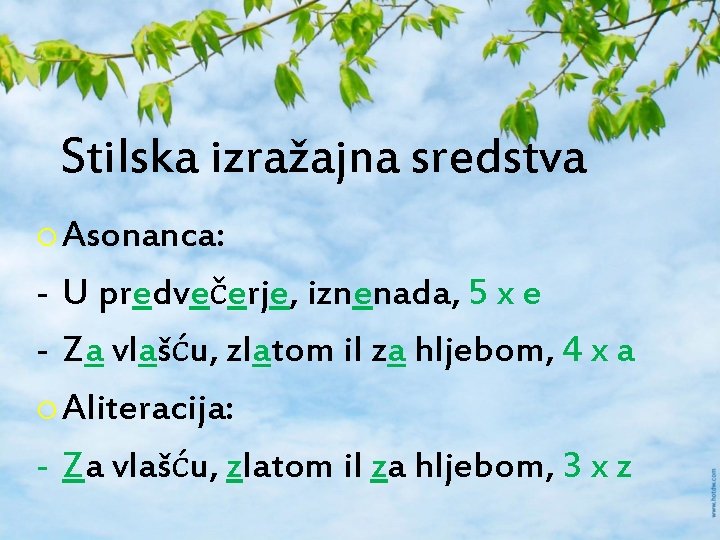 Stilska izražajna sredstva

Asonanca:

- U predvečerje, iznenada, 5 x e

- Za vlašću, zlatom il za hljebom, 4 x a

Aliteracija:

- Za vlašću, zlatom il za hljebom, 3 x z

www.hotdw.com